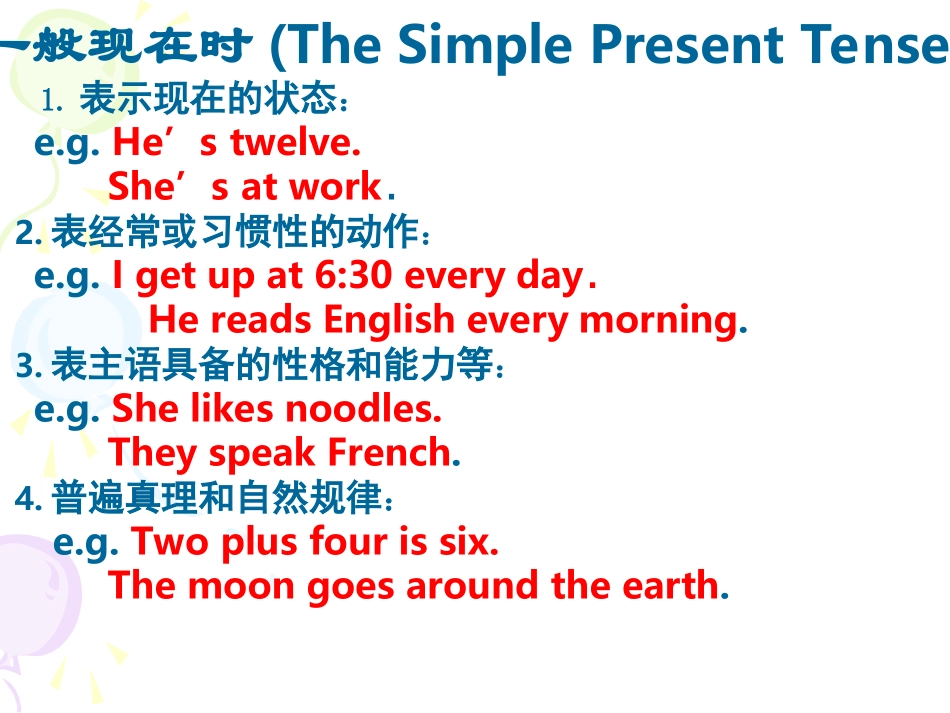 一般现在时 (The Simple Present Tense

1. 表示现在的状态：
e.g. He’s twelve.
She’s at work.

2. 表经常或习惯性的动作：
e.g. I get up at 6:30 every day.
He reads English every morning.

3. 表主语具备的性格和能力等：
e.g. She likes noodles.
They speak French.

4. 普遍真理和自然规律：
e.g. Two plus four is six.
The moon goes around the earth.